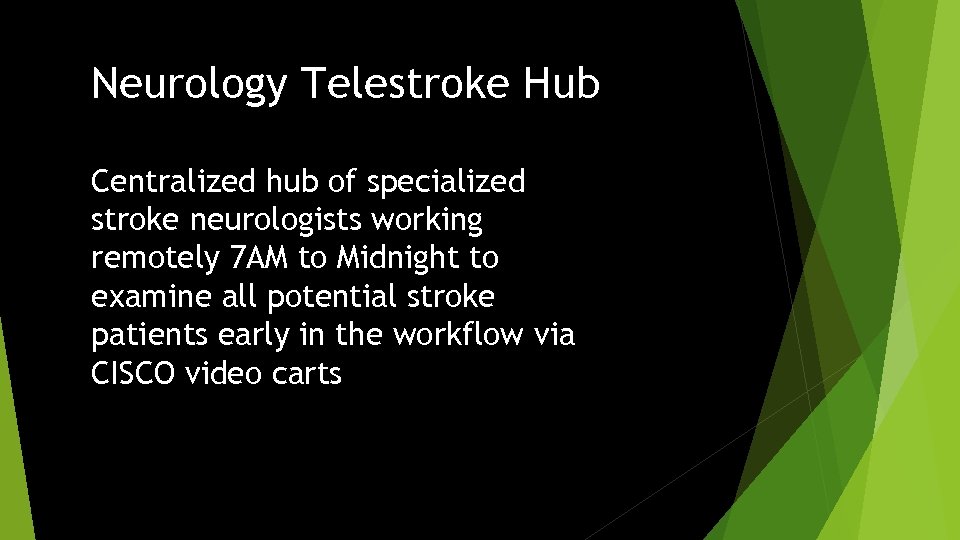 Neurology Telestroke Hub

Centralized hub of specialized stroke neurologists working remotely 7AM to Midnight to examine all potential stroke patients early in the workflow via CISCO video carts